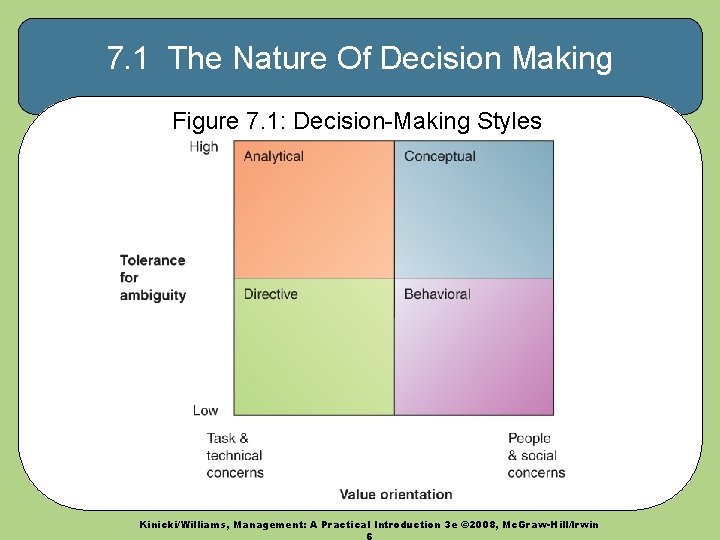 7.1 The Nature Of Decision Making

Figure 7.1: Decision-Making Styles

High

Analytical

Conceptual

Tolerance for ambiguity

Directive

Behavioral

Low

Task & technical concerns

People & social concerns

Value orientation

Kinicki/Williams, Management: A Practical Introduction 3e ©2008, McGraw-Hill/Irwin

6